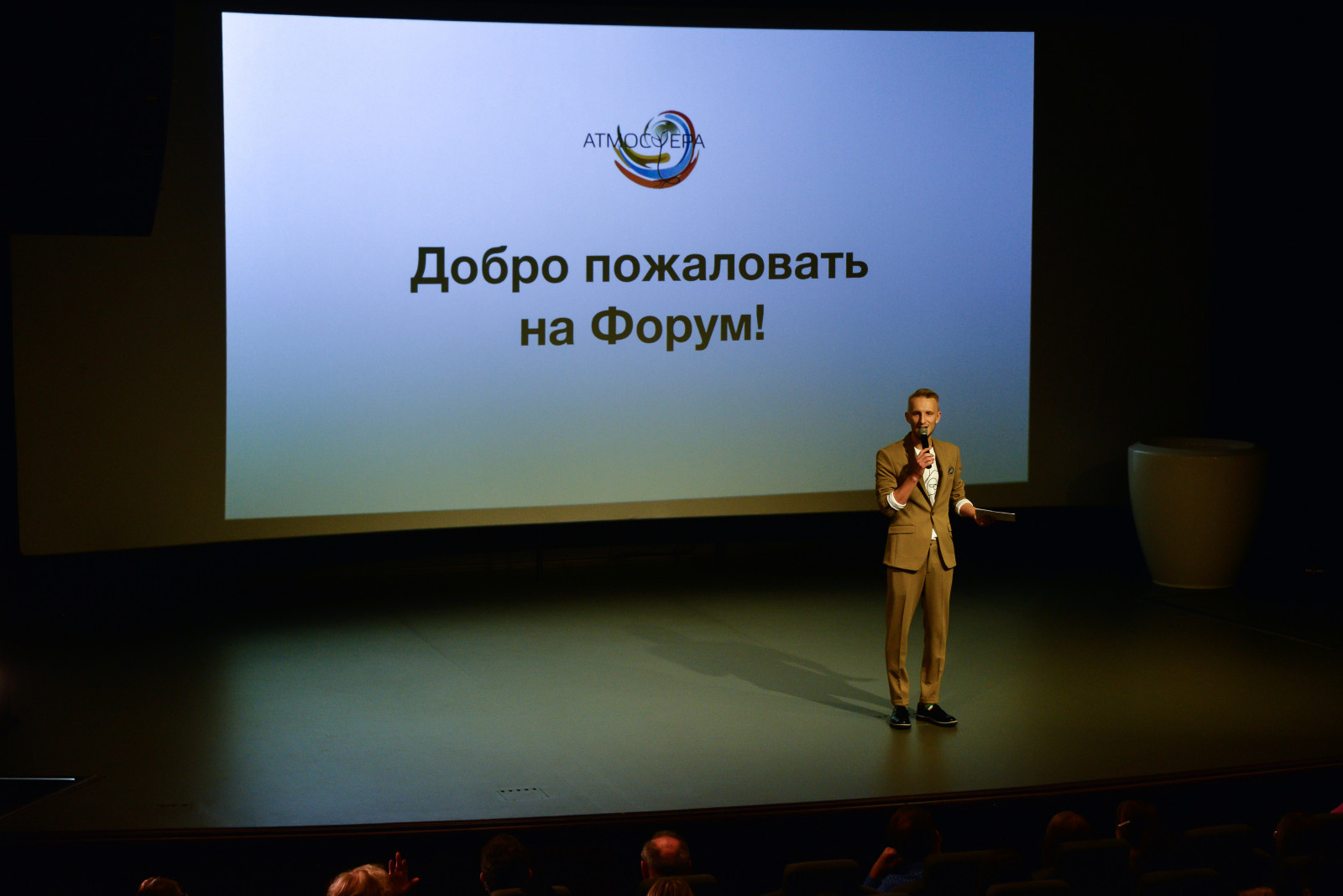 АТМОСФЕРА

Добро пожаловать на Форум!